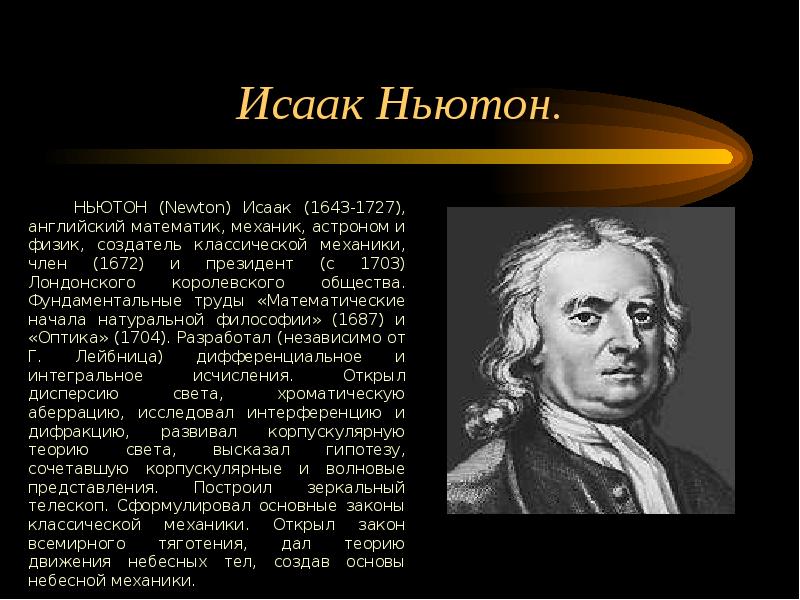 Исаак Ньютон.

НЬЮТОН (Newton) Исаак (1643-1727), английский математик, механик, астроном и физик, создатель классической механики, член (1672) и президент (с 1703) Лондонского королевского общества. Фундаментальные труды «Математические начала натуральной философии» (1687) и «Оптика» (1704). Разработал (независимо от Г. Лейбница) дифференциальное и интегральное исчисления. Открыл дисперсию света, хроматическую аберрацию, исследовал интерференцию и дифракцию, развивал корпускулярную теорию света, высказал гипотезу, сочетавшую корпускулярные и волновые представления. Построил зеркальный телескоп. Сформулировал основные законы классической механики. Открыл закон всемирного тяготения, дал теорию движения небесных тел, создав основы небесной механики.